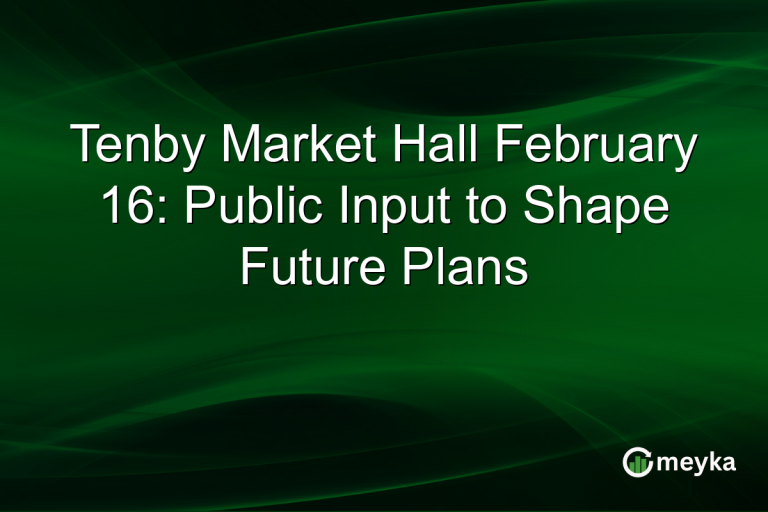 Tenby Market Hall February 16: Public Input to Shape Future Plans

meyka